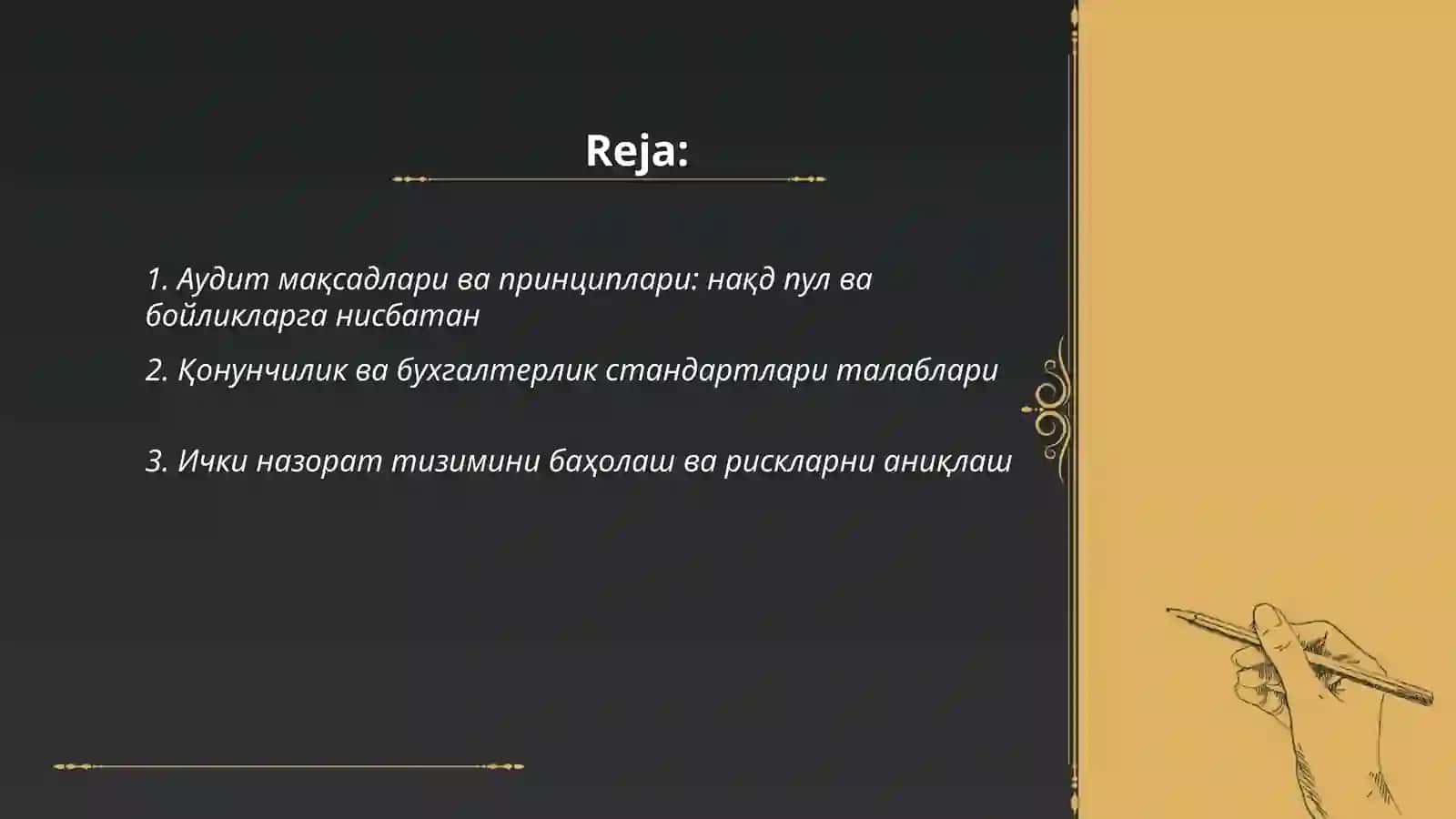 Reja:

1. Аудит мақсадлари ва принциплари: нақд пул ва бойликларга нисбатан

2. Қонунчилик ва бухгалтерлик стандартлари талаблари

3. Ички назорат тизимини баҳолаш ва рискларни аниқлаш